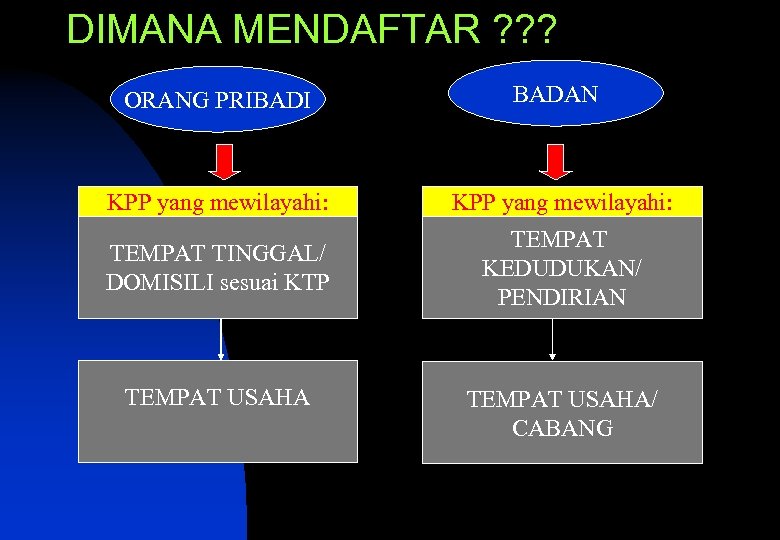 DIMANA MENDAFTAR ???

ORANG PRIBADI

KPP yang mewilayahi:

TEMPAT TINGGAL/ DOMISILI sesuai KTP

TEMPAT USAHA

BADAN

KPP yang mewilayahi:

TEMPAT KEDUDUKAN/ PENDIRIAN

TEMPAT USAHA/ CABANG